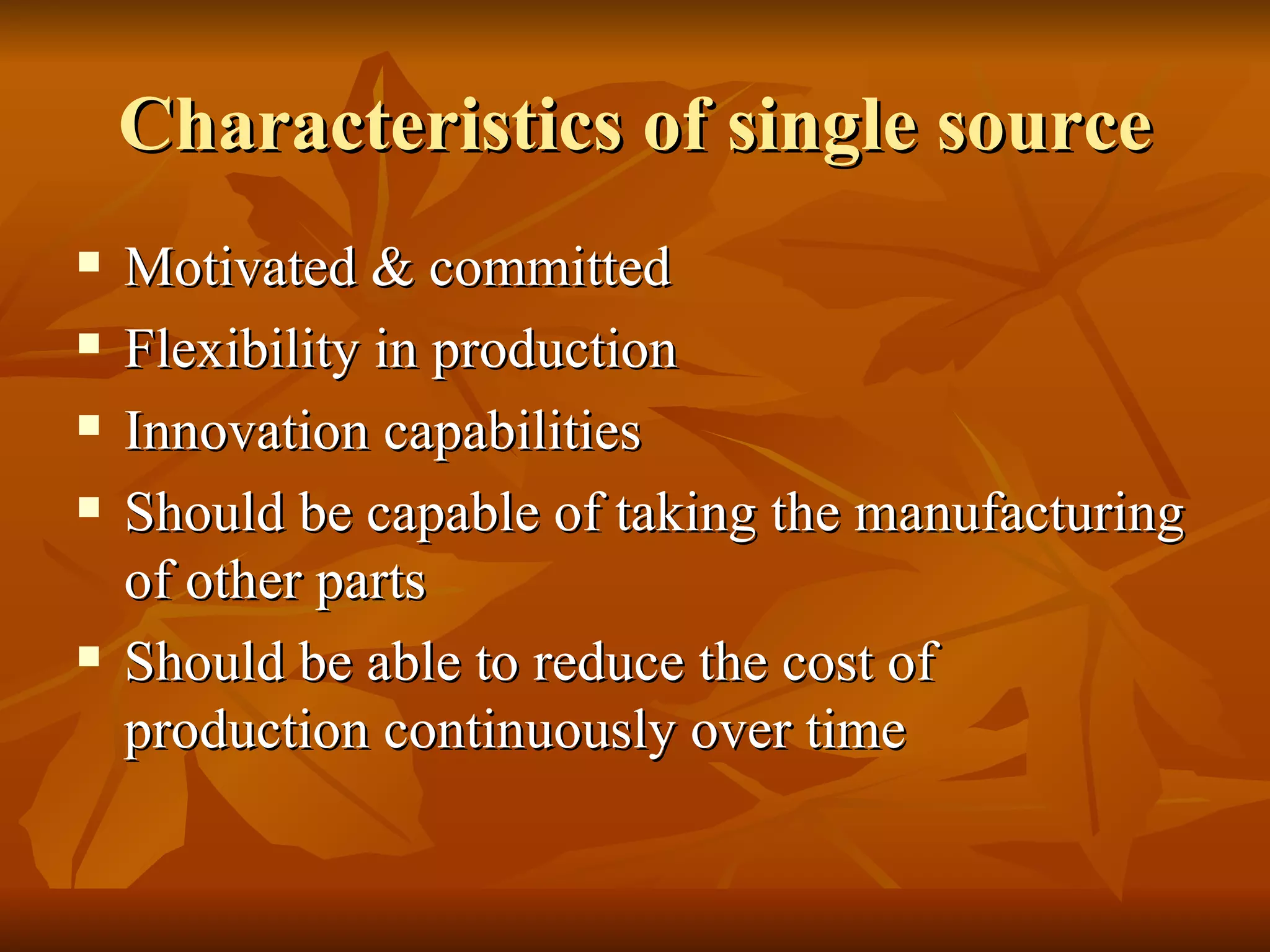 Characteristics of single source

- Motivated & committed
- Flexibility in production
- Innovation capabilities
- Should be capable of taking the manufacturing of other parts
- Should be able to reduce the cost of production continuously over time